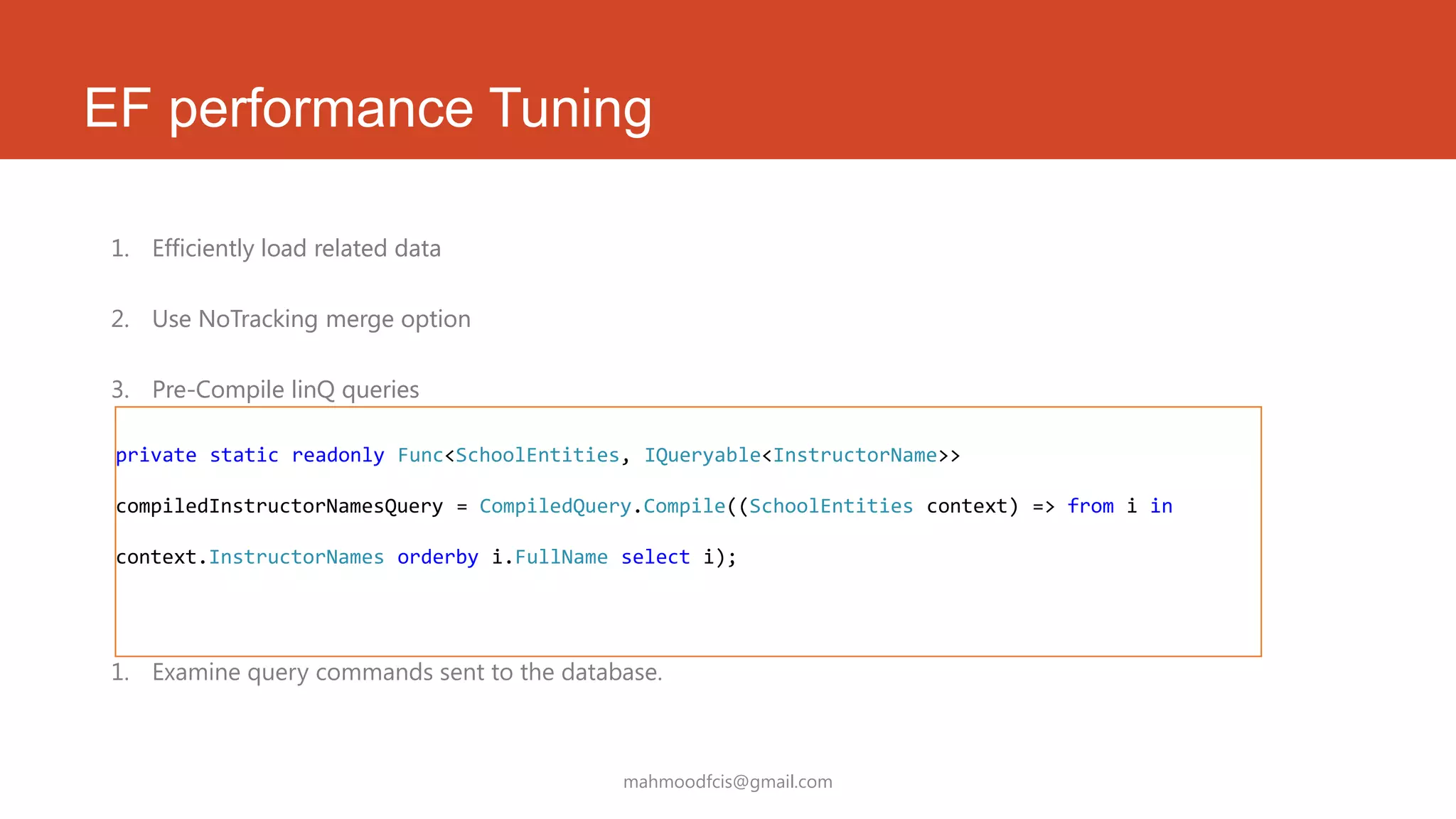 EF performance Tuning

1. Efficiently load related data

2. Use NoTracking merge option

3. Pre-Compile linQ queries

private static readonly Func<SchoolEntities, IQueryable<InstructorName>>

compiledInstructorNamesQuery = CompiledQuery.Compile((SchoolEntities context) => from i in

context.InstructorNames orderby i.FullName select i);

1. Examine query commands sent to the database.

mahmoodfcis@gmail.com